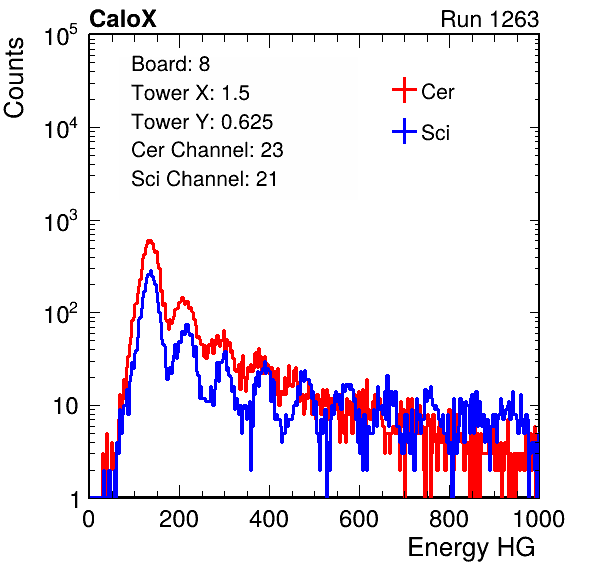 CaloX

Run 1263

Counts

$10^5$

$10^4$

$10^3$

$10^2$

10

1

Board: 8
Tower X: 1.5
Tower Y: 0.625
Cer Channel: 23
Sci Channel: 21

Cer
Sci

0 200 400 600 800 1000

Energy HG